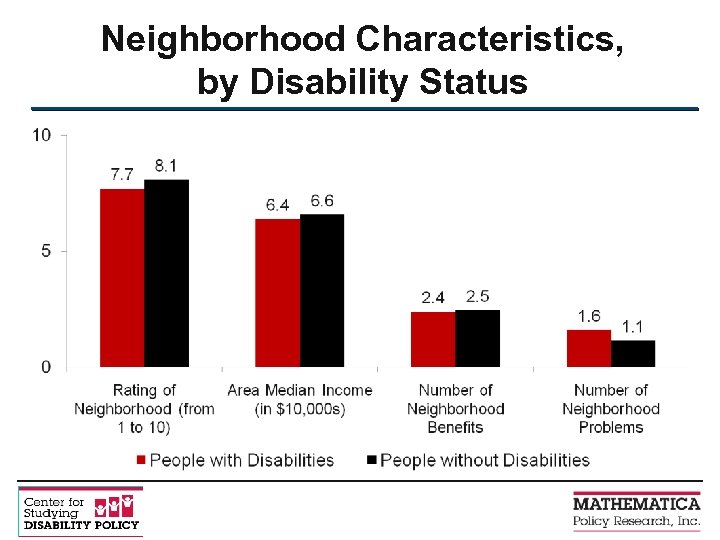 Neighborhood Characteristics, by Disability Status

10

5

0

7.7
8.1
6.4
6.6
2.4
2.5
1.6
1.1

Rating of Neighborhood (from 1 to 10)

Area Median Income (in \$10,000s)

Number of Neighborhood Benefits

Number of Neighborhood Problems

People with Disabilities
People without Disabilities

Center for Studying DISABILITY POLICY

MATHEMATICA Policy Research, Inc.